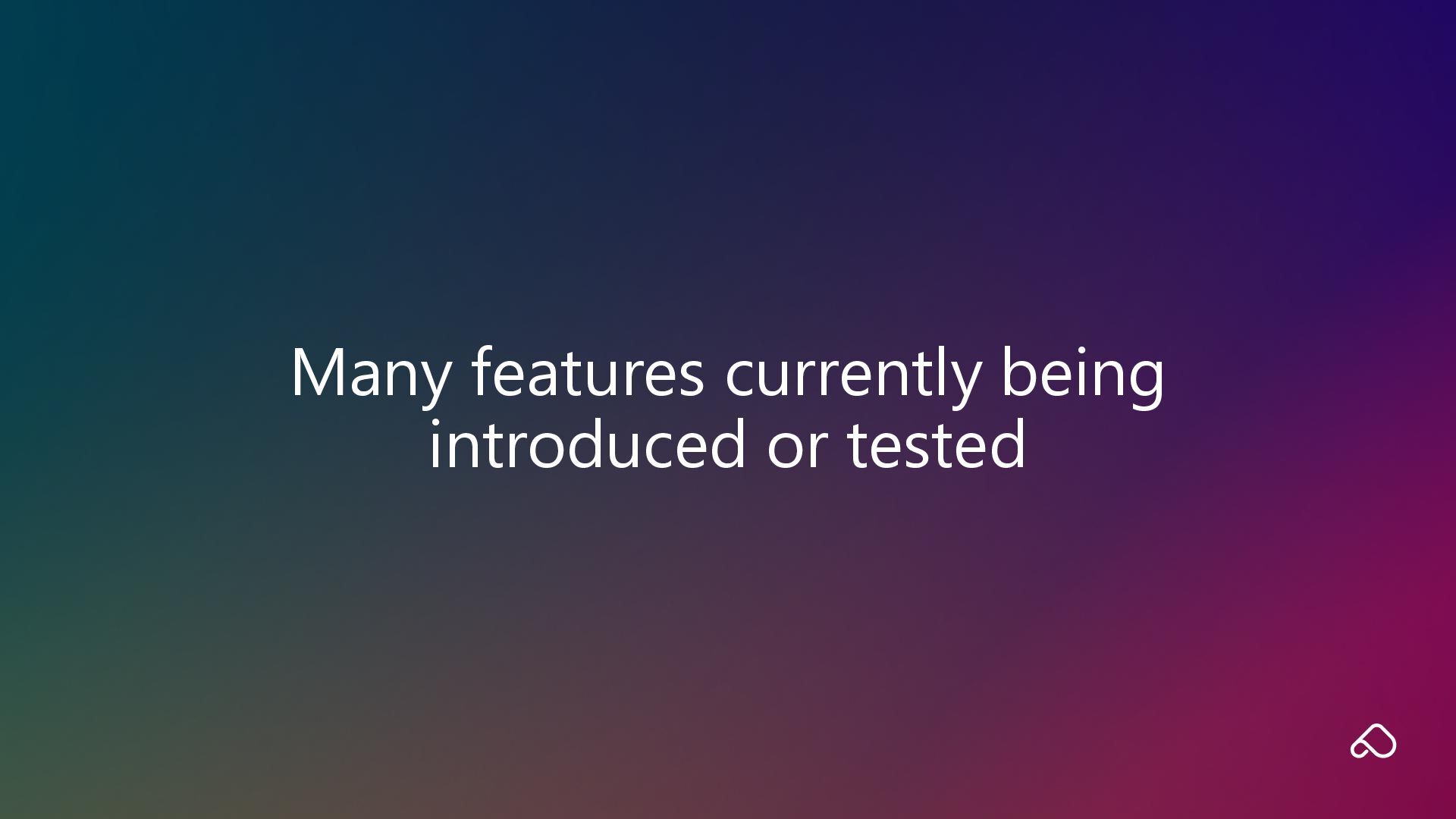 Many features currently being introduced or tested